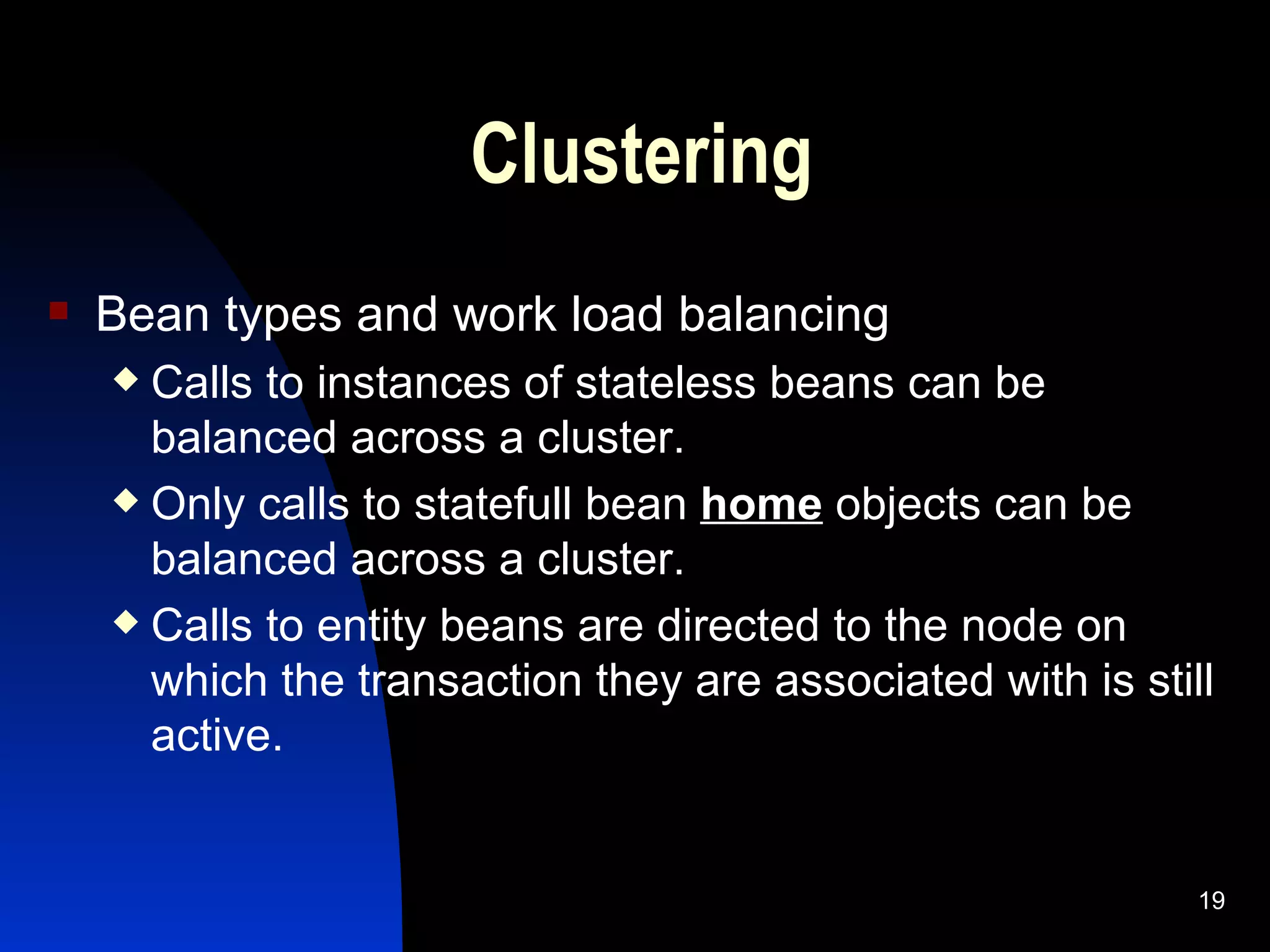 Clustering

Bean types and work load balancing

Calls to instances of stateless beans can be balanced across a cluster.

Only calls to statefull bean home objects can be balanced across a cluster.

Calls to entity beans are directed to the node on which the transaction they are associated with is still active.

19